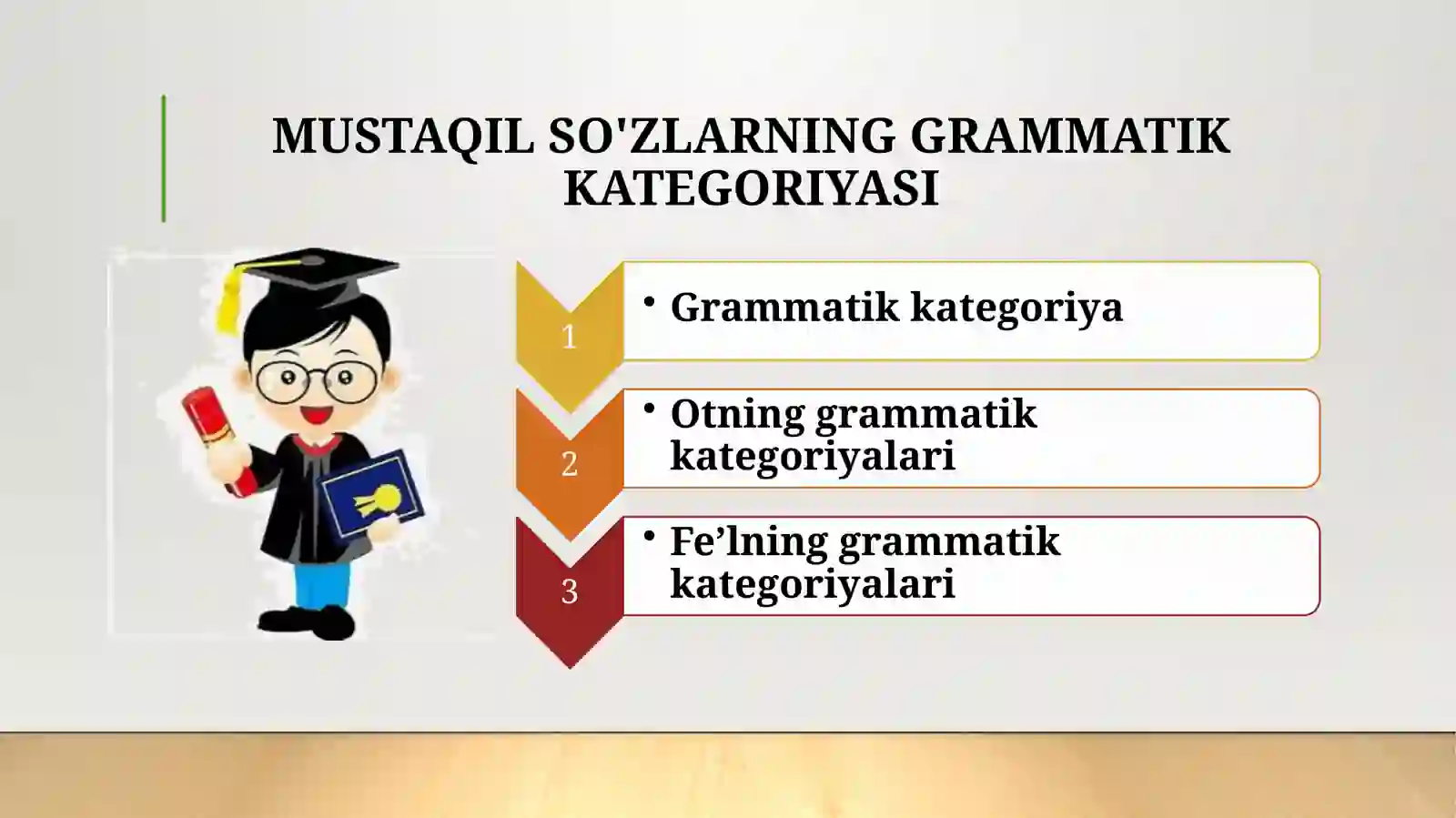 MUSTAQIL SO'ZLARNING GRAMMATIK KATEGORIYASI

1

• Grammatik kategoriya

2

• Otning grammatik kategoriyalari

3

• Fe’lning grammatik kategoriyalari